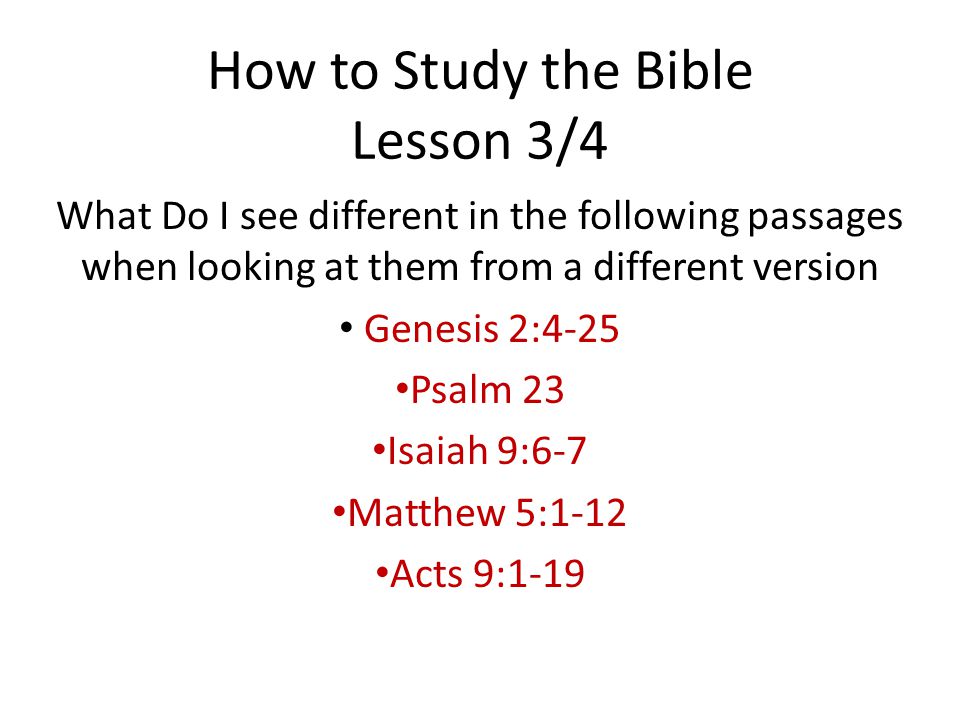 How to Study the Bible
Lesson 3/4

What Do I see different in the following passages when looking at them from a different version

• Genesis 2:4-25
•Psalm 23
•Isaiah 9:6-7
•Matthew 5:1-12
•Acts 9:1-19